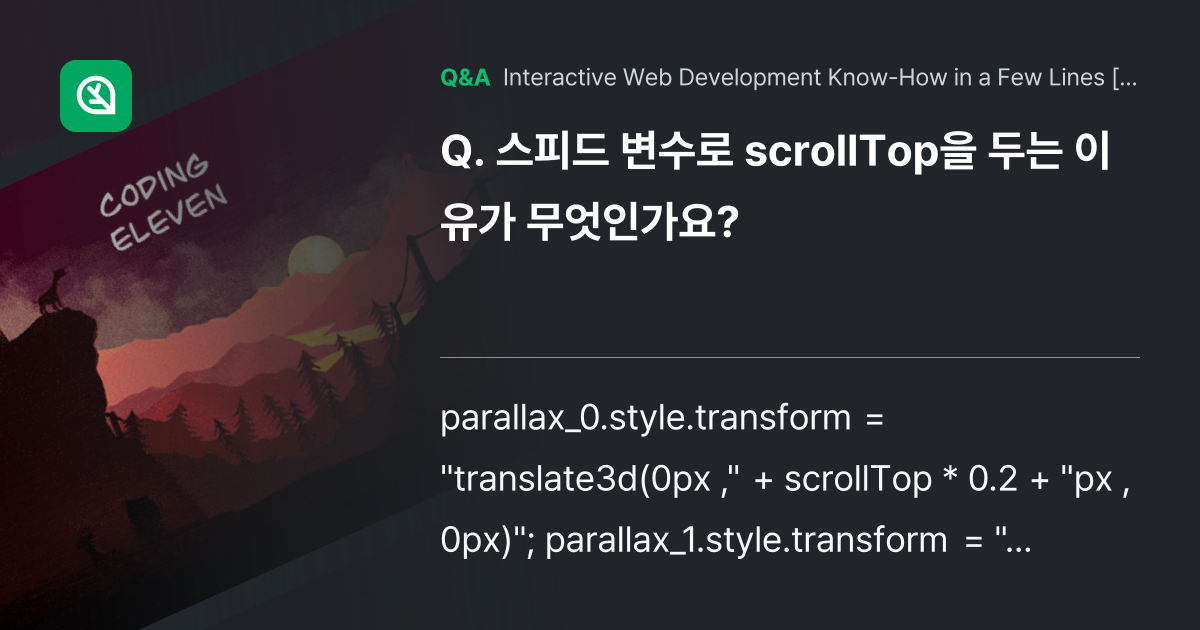 CODING ELEVEN

Q&A Interactive Web Development Know-How in a Few Lines [...

Q. 스피드 변수로 scrollTop을 두는 이유가 무엇인가요?

parallax_0.style.transform = "translate3d(0px ," + scrollTop * 0.2 + "px , 0px)"; parallax_1.style.transform = "...